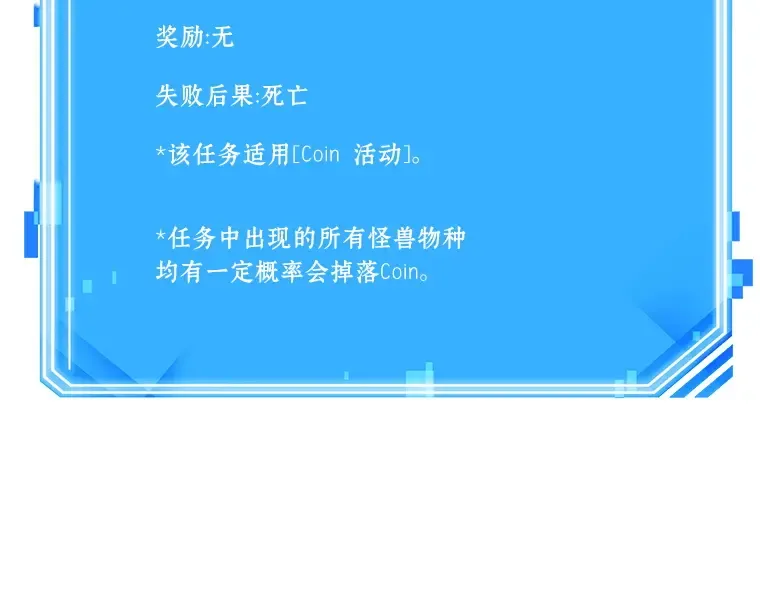 奖励:无

失败后果:死亡

*该任务适用[Coin 活动]。

*任务中出现的所有怪兽物种均有一定概率会掉落Coin。